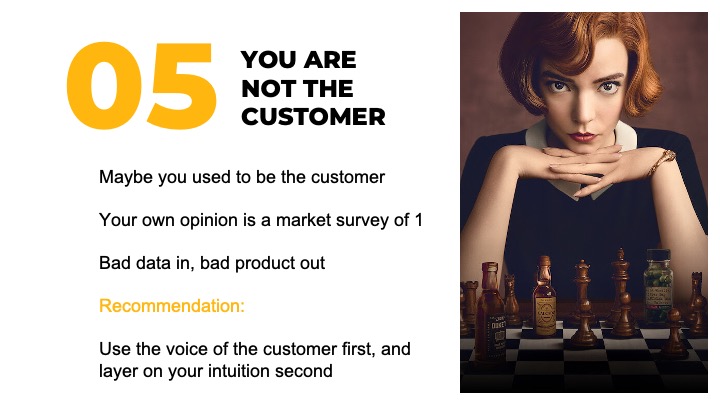 05 YOU ARE NOT THE CUSTOMER

Maybe you used to be the customer

Your own opinion is a market survey of 1

Bad data in, bad product out

Recommendation:

Use the voice of the customer first, and layer on your intuition second